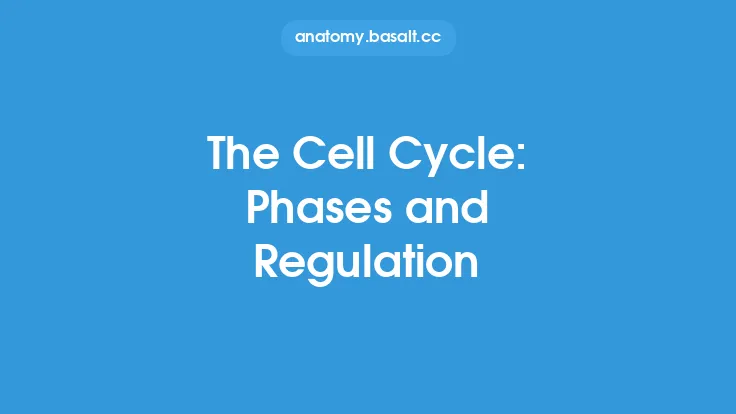 anatomy.basalt.cc

The Cell Cycle: Phases and Regulation